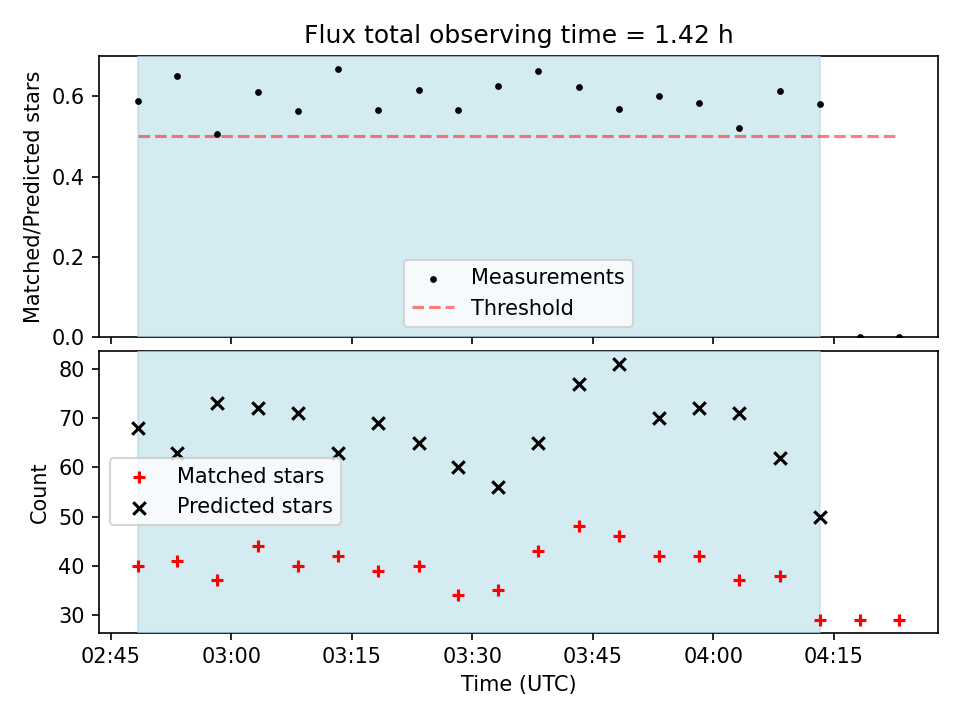 Flux total observing time = 1.42 h

Matched/Predicted stars

0.6
0.4
0.2
0.0

Measurements
Threshold

Count

80
70
60
50
40
30

Matched stars
Predicted stars

02:45
03:00
03:15
03:30
03:45
04:00
04:15

Time (UTC)